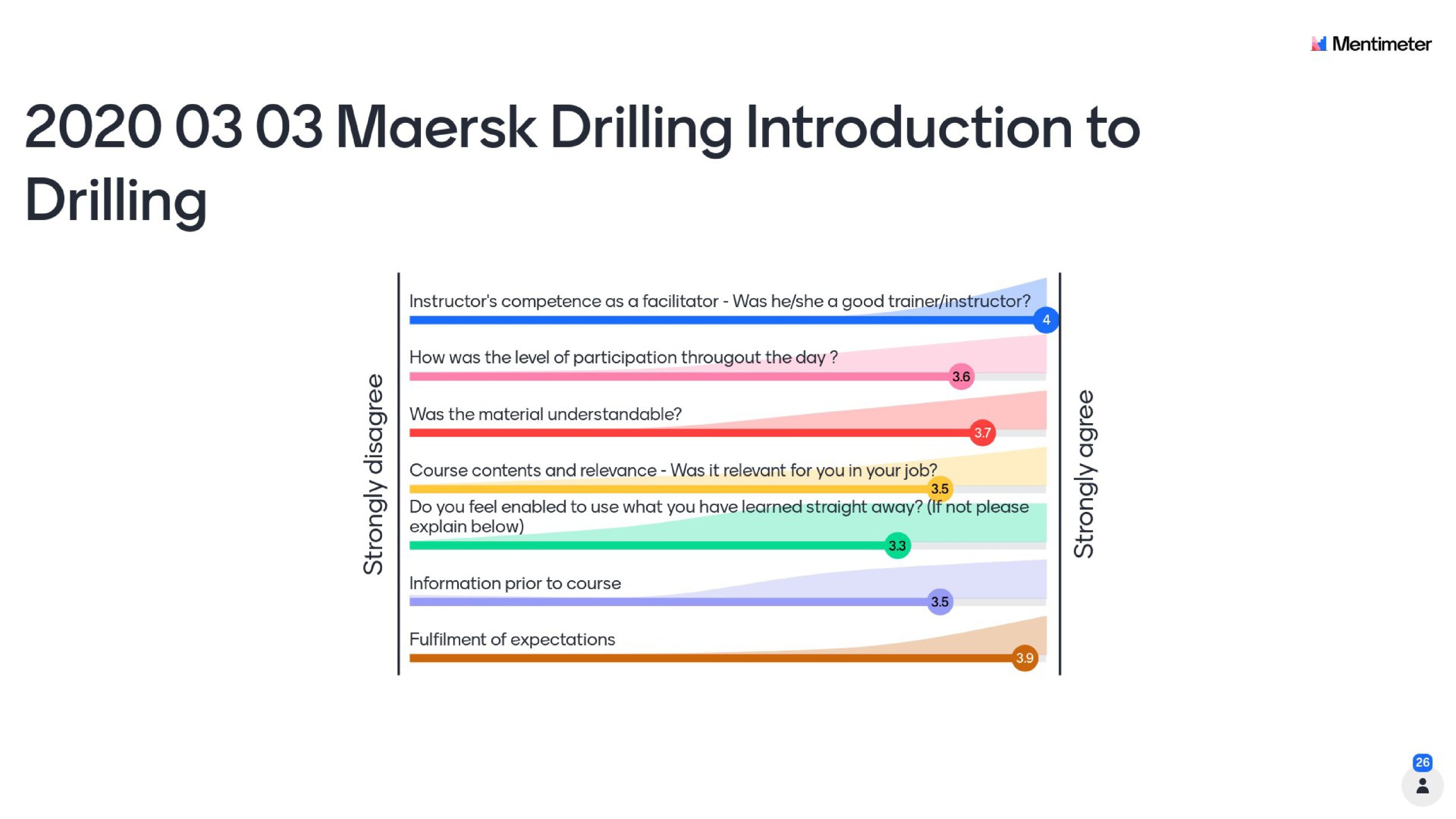 Mentimeter

2020 03 03 Maersk Drilling Introduction to Drilling

Strongly disagree

Instructor's competence as a facilitator - Was he/she a good trainer/instructor?
4

How was the level of participation througout the day ?
3.6

Was the material understandable?
3.7

Course contents and relevance - Was it relevant for you in your job?
3.5

Do you feel enabled to use what you have learned straight away? (If not please explain below)
3.3

Information prior to course
3.5

Fulfilment of expectations
3.9

Strongly agree

26